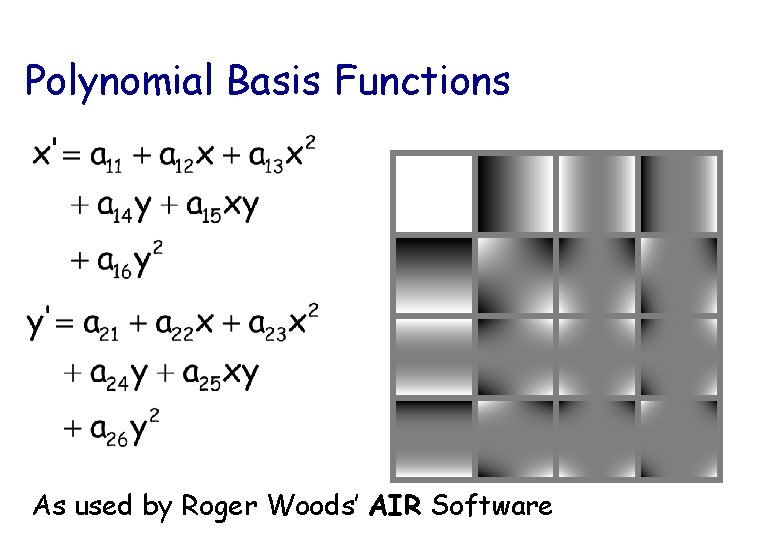 Polynomial Basis Functions

$x' = a_{11} + a_{12}x + a_{13}x^2$
$+ a_{14}y + a_{15}xy$
$+ a_{16}y^2$

$y' = a_{21} + a_{22}x + a_{23}x^2$
$+ a_{24}y + a_{25}xy$
$+ a_{26}y^2$

As used by Roger Woods' AIR Software